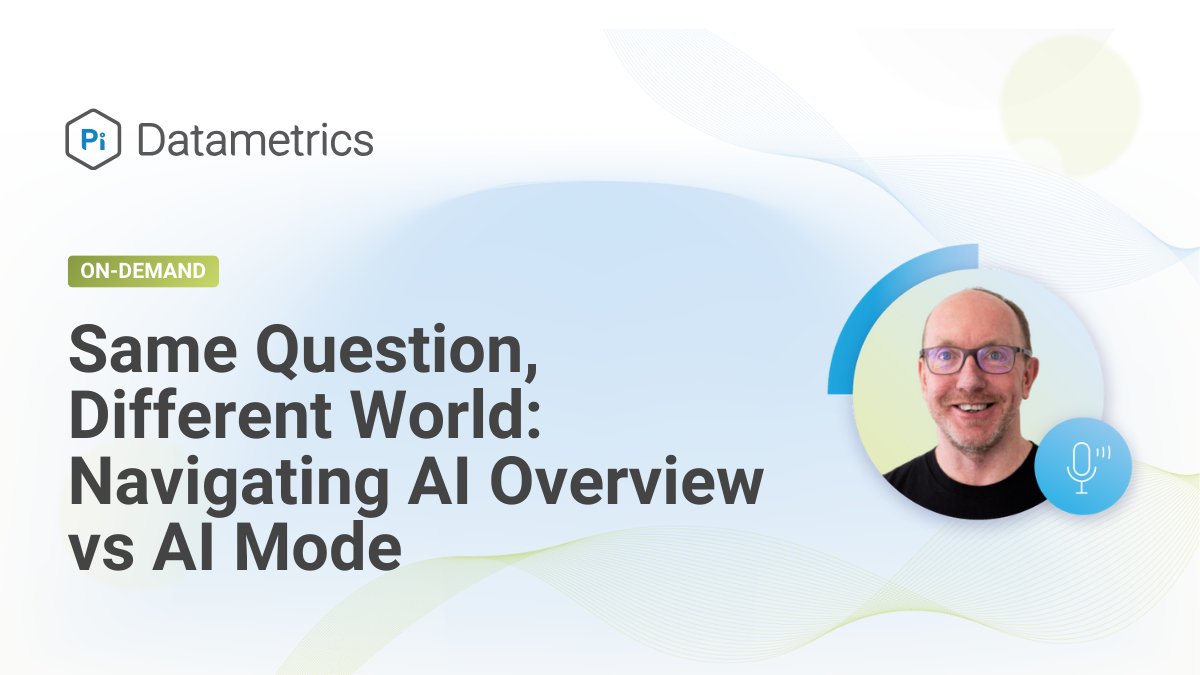 Pi Datametrics

ON-DEMAND

Same Question, Different World: Navigating AI Overview vs AI Mode